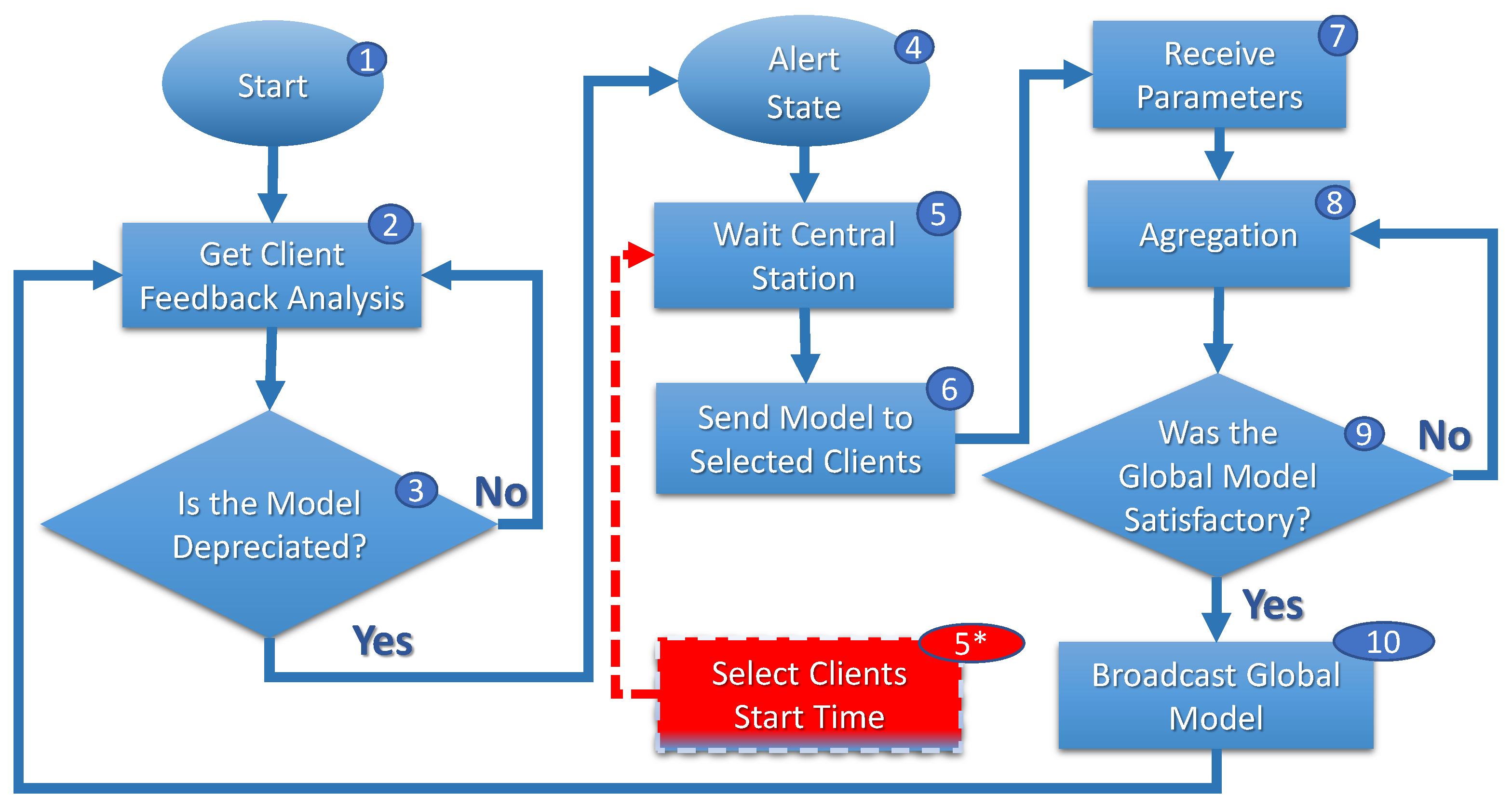 Start 1

Get Client Feedback Analysis 2

Is the Model Depreciated? 3

No

Yes

Alert State 4

Wait Central Station 5

Send Model to Selected Clients 6

Select Clients Start Time 5*

Receive Parameters 7

Agregation 8

Was the Global Model Satisfactory? 9

No

Yes

Broadcast Global Model 10